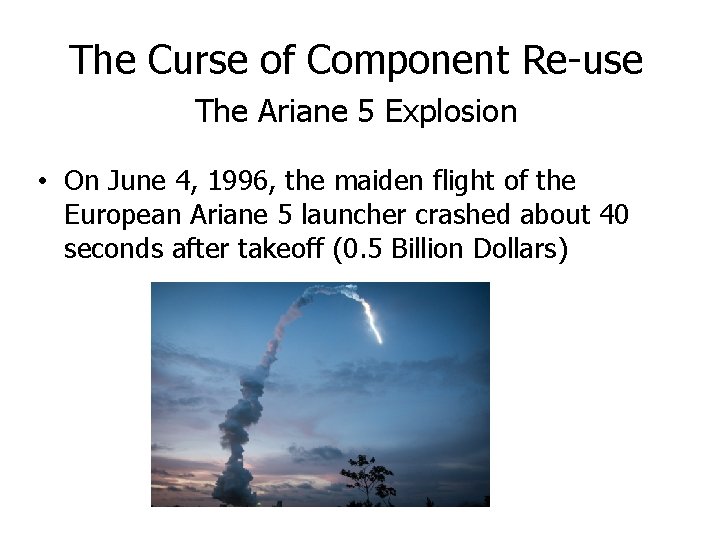 The Curse of Component Re-use
The Ariane 5 Explosion

• On June 4, 1996, the maiden flight of the European Ariane 5 launcher crashed about 40 seconds after takeoff (0.5 Billion Dollars)